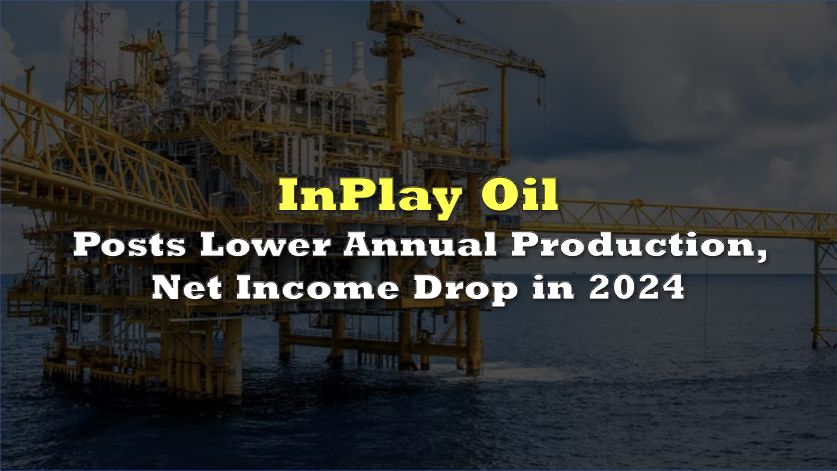 InPlay Oil

Posts Lower Annual Production, Net Income Drop in 2024